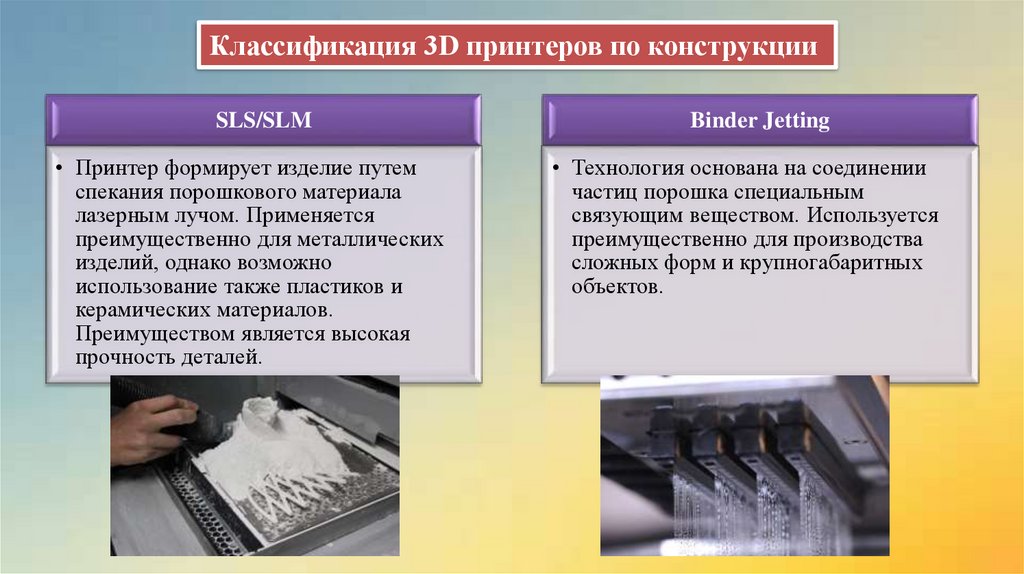 Классификация 3D принтеров по конструкции

SLS/SLM

• Принтер формирует изделие путем спекания порошкового материала лазерным лучом. Применяется преимущественно для металлических изделий, однако возможно использование также пластиков и керамических материалов. Преимуществом является высокая прочность деталей.

Binder Jetting

• Технология основана на соединении частиц порошка специальным связующим веществом. Используется преимущественно для производства сложных форм и крупногабаритных объектов.